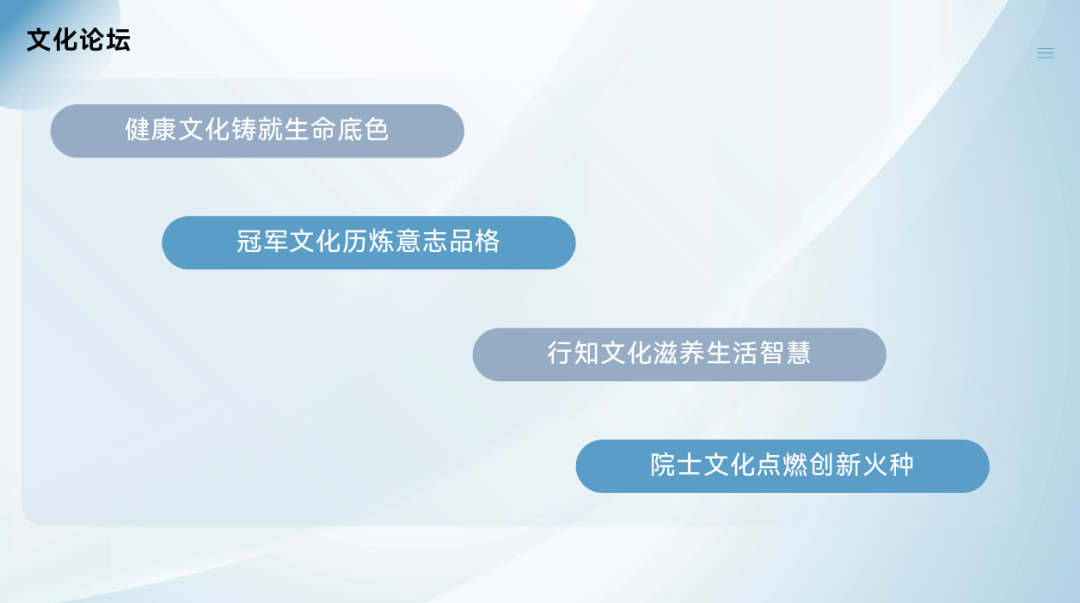 文化论坛

健康文化铸就生命底色

冠军文化历炼意志品格

行知文化滋养生活智慧

院士文化点燃创新火种